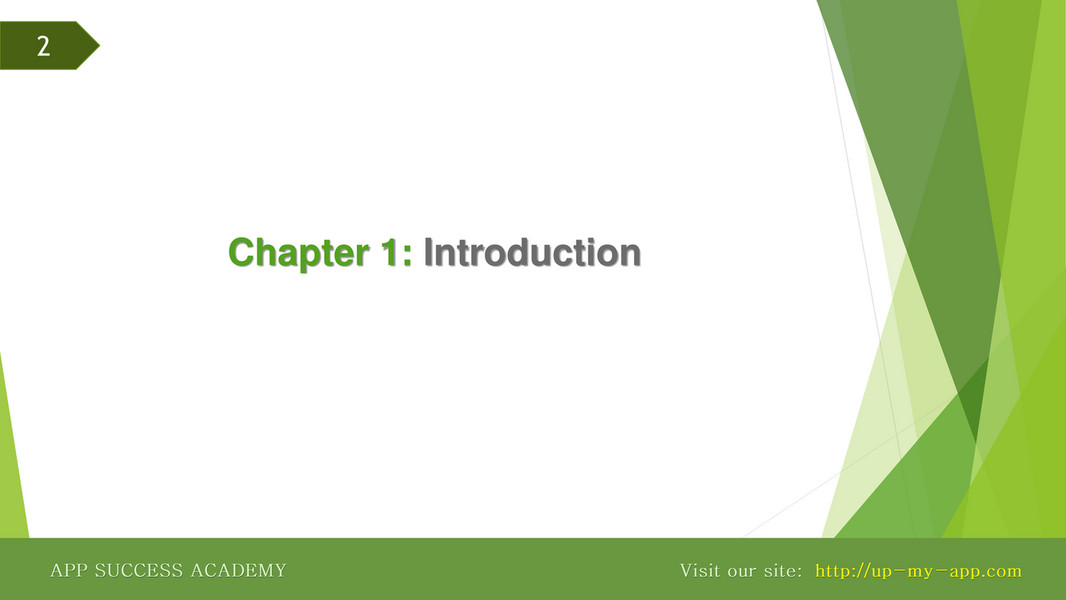 2

Chapter 1: Introduction

APP SUCCESS ACADEMY

Visit our site: http://up-my-app.com